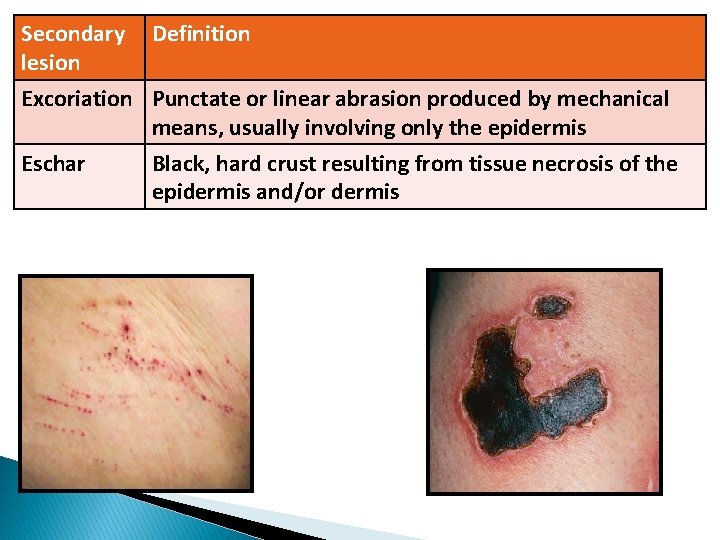 | Secondary lesion | Definition |
|---|---|
| Excoriation | Punctate or linear abrasion produced by mechanical means, usually involving only the epidermis |
| Eschar | Black, hard crust resulting from tissue necrosis of the epidermis and/or dermis |